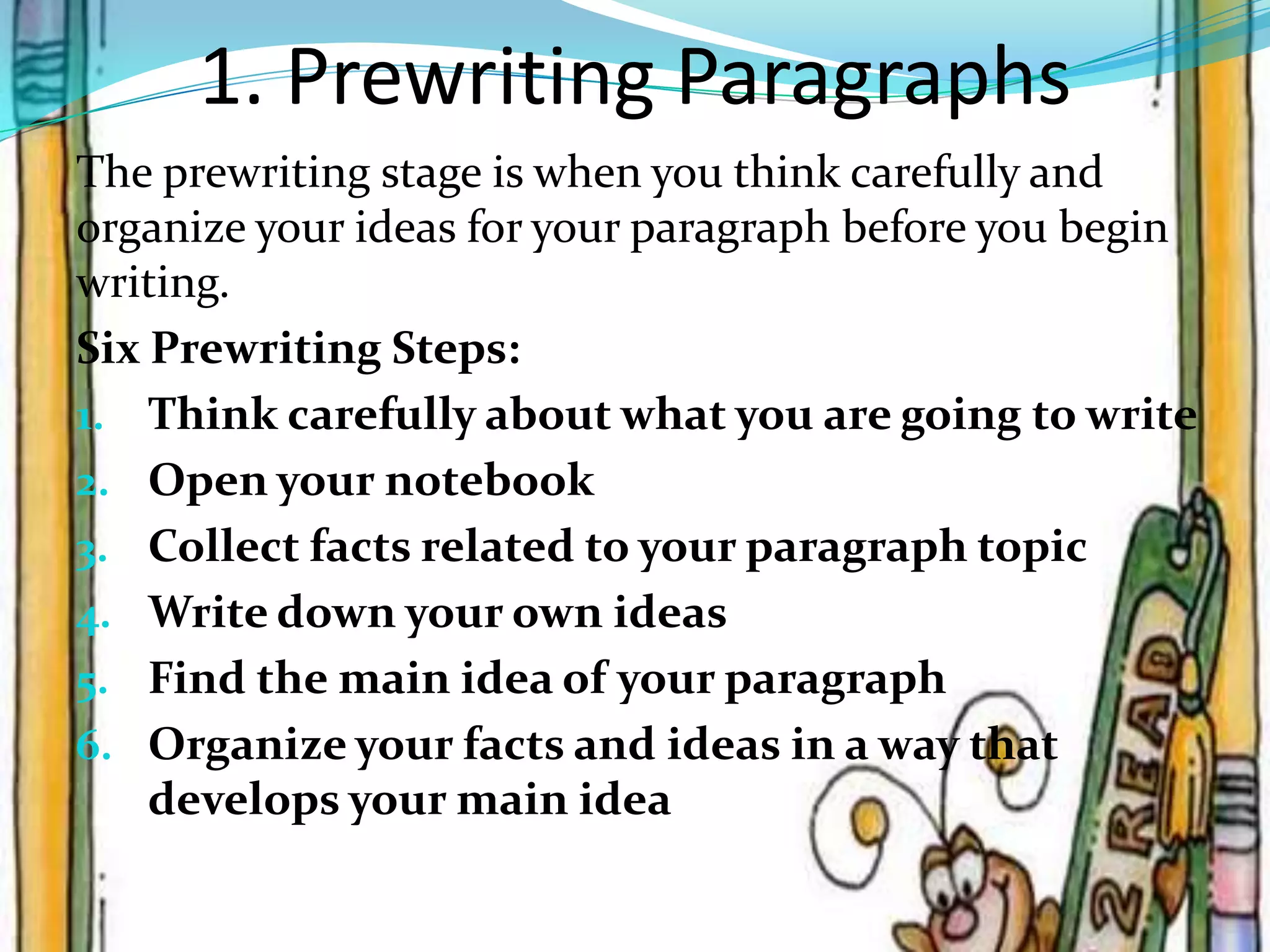 1. Prewriting Paragraphs

The prewriting stage is when you think carefully and organize your ideas for your paragraph before you begin writing.

Six Prewriting Steps:

1. Think carefully about what you are going to write
2. Open your notebook
3. Collect facts related to your paragraph topic
4. Write down your own ideas
5. Find the main idea of your paragraph
6. Organize your facts and ideas in a way that develops your main idea

2 READ